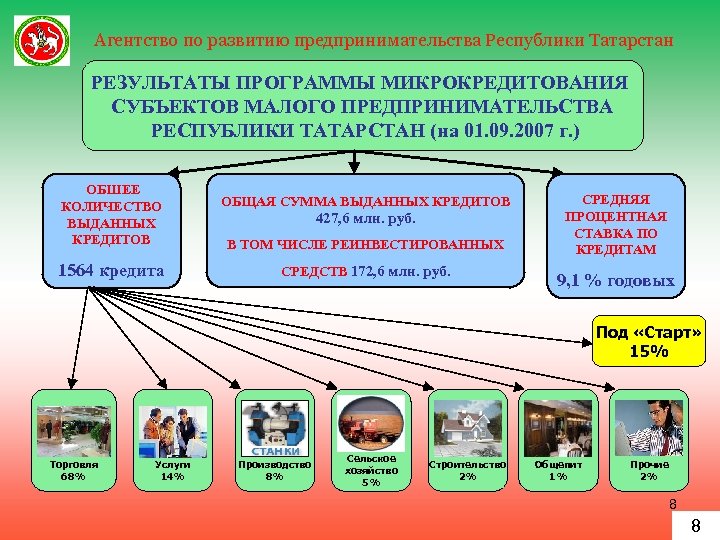 Агентство по развитию предпринимательства Республики Татарстан

РЕЗУЛЬТАТЫ ПРОГРАММЫ МИКРОКРЕДИТОВАНИЯ СУБЪЕКТОВ МАЛОГО ПРЕДПРИНИМАТЕЛЬСТВА РЕСПУБЛИКИ ТАТАРСТАН (на 01.09.2007 г.)

ОБШЕЕ КОЛИЧЕСТВО ВЫДАННЫХ КРЕДИТОВ

1564 кредита

ОБЩАЯ СУММА ВЫДАННЫХ КРЕДИТОВ 427,6 млн. руб.

В ТОМ ЧИСЛЕ РЕИНВЕСТИРОВАННЫХ СРЕДСТВ 172,6 млн. руб.

СРЕДНЯЯ ПРОЦЕНТНАЯ СТАВКА ПО КРЕДИТАМ

9,1 % годовых

Под «Старт» 15%

Торговля 68%

Услуги 14%

СТАНКИ

Производство 8%

Сельское хозяйство 5%

Строительство 2%

Общепит 1%

Прочие 2%

8

8